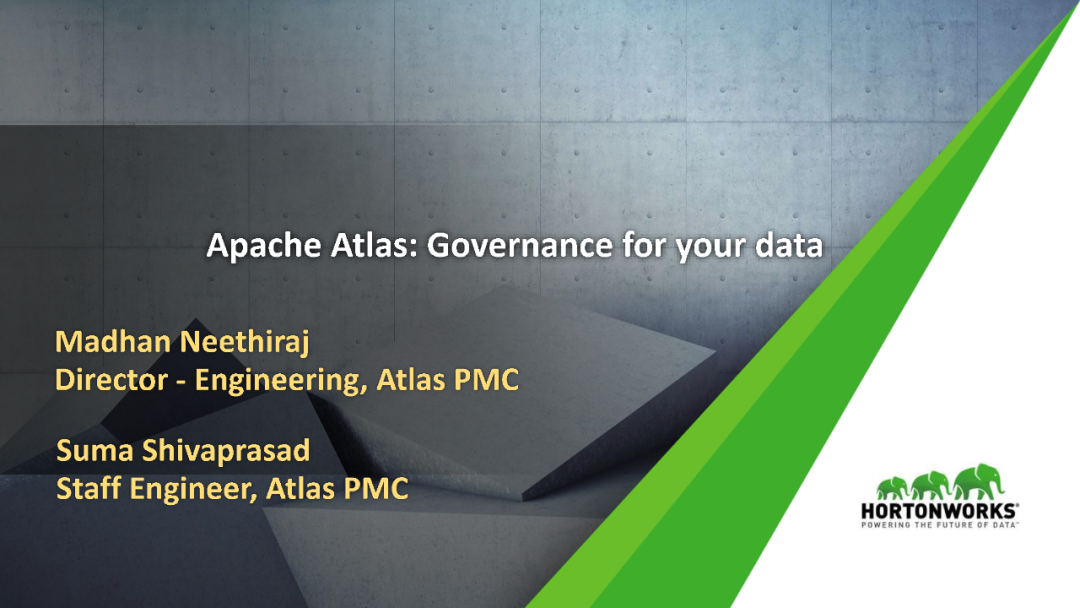 Apache Atlas: Governance for your data

Madhan Neethiraj
Director - Engineering, Atlas PMC

Suma Shivaprasad
Staff Engineer, Atlas PMC

HORTONWORKS®
POWERING THE FUTURE OF DATA™